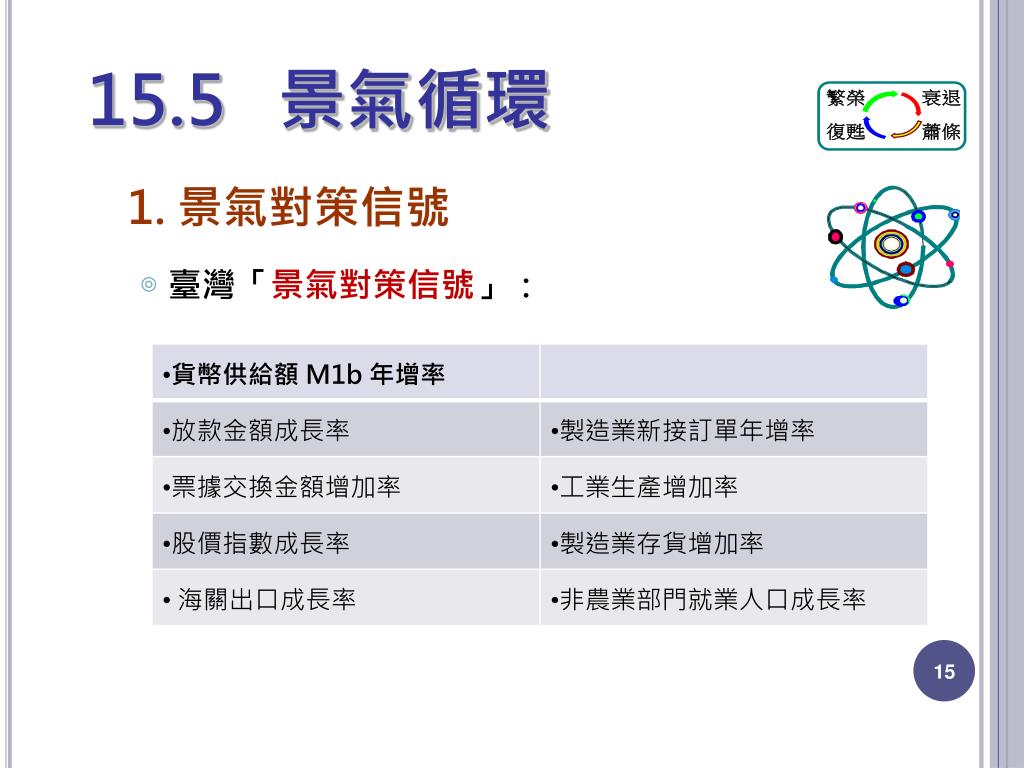 15.5 景氣循環

繁榮 衰退
復甦 蕭條

1. 景氣對策信號

◎ 臺灣「景氣對策信號」：

| •貨幣供給額 M1b 年增率 | |
|---|---|
| •放款金額成長率 | •製造業新接訂單年增率 |
| •票據交換金額增加率 | •工業生產增加率 |
| •股價指數成長率 | •製造業存貨增加率 |
| • 海關出口成長率 | •非農業部門就業人口成長率 |

15